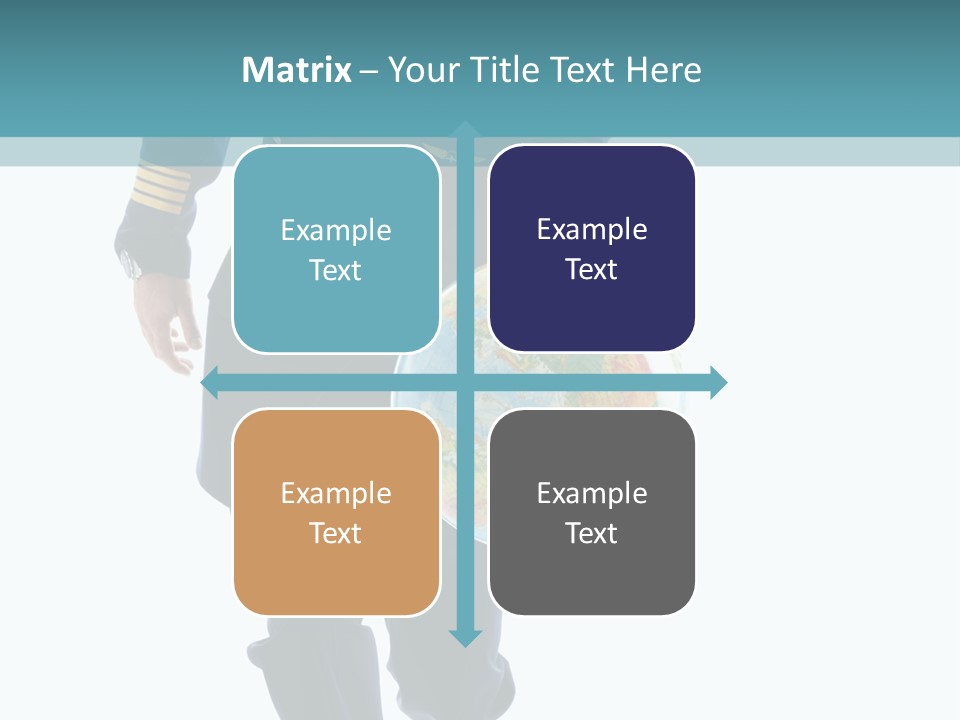 Matrix – Your Title Text Here

Example Text

Example Text

Example Text

Example Text